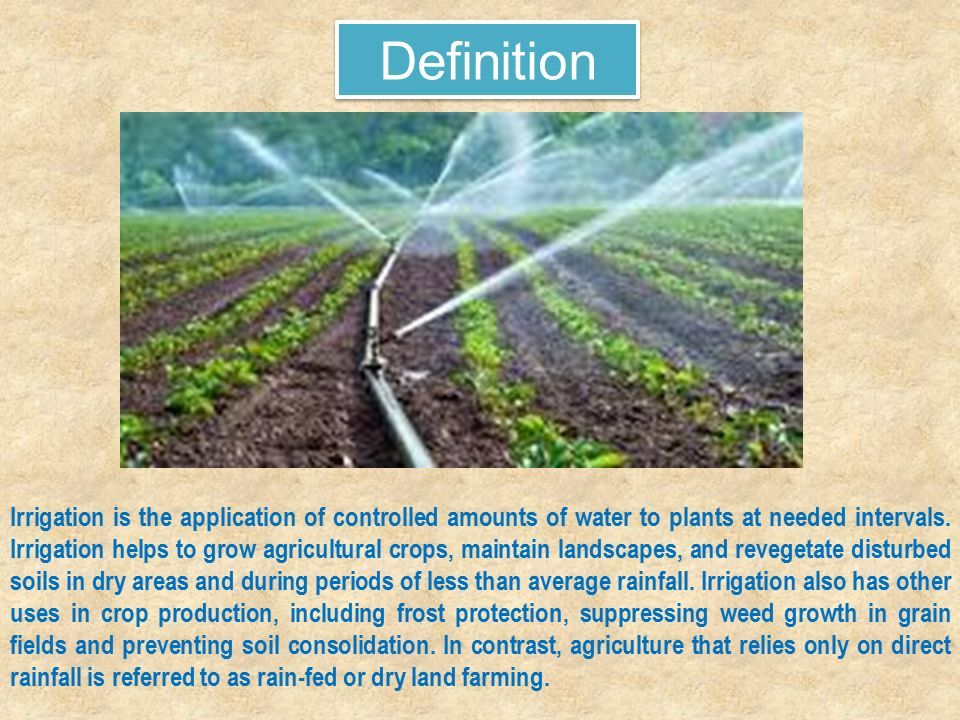 Definition

Irrigation is the application of controlled amounts of water to plants at needed intervals. Irrigation helps to grow agricultural crops, maintain landscapes, and revegetate disturbed soils in dry areas and during periods of less than average rainfall. Irrigation also has other uses in crop production, including frost protection, suppressing weed growth in grain fields and preventing soil consolidation. In contrast, agriculture that relies only on direct rainfall is referred to as rain-fed or dry land farming.